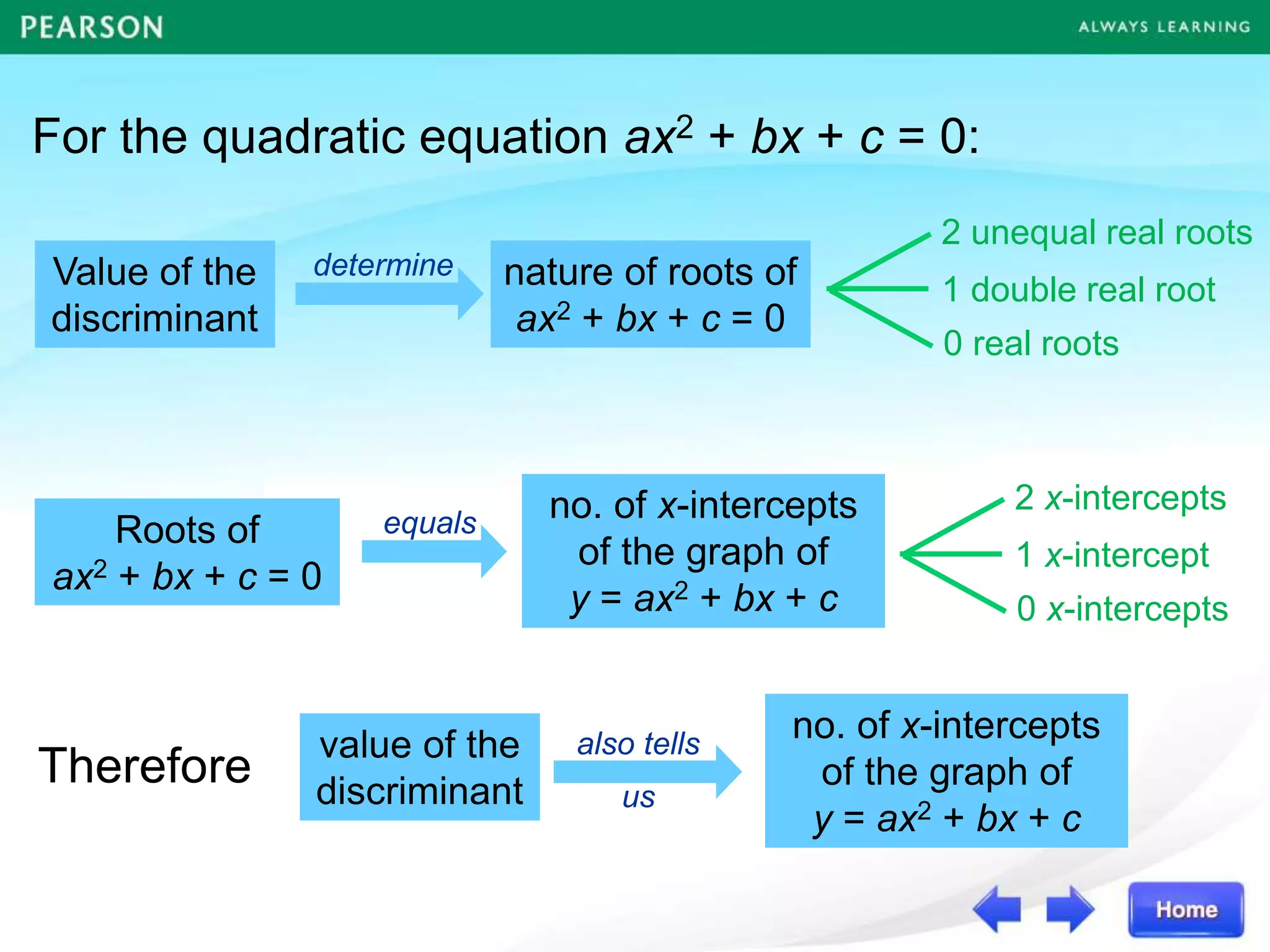 PEARSON

ALWAYS LEARNING

For the quadratic equation $ax^2 + bx + c = 0$:

Value of the discriminant

determine

nature of roots of $ax^2 + bx + c = 0$

2 unequal real roots

1 double real root

0 real roots

Roots of $ax^2 + bx + c = 0$

equals

no. of $x$-intercepts of the graph of $y = ax^2 + bx + c$

2 $x$-intercepts

1 $x$-intercept

0 $x$-intercepts

Therefore

value of the discriminant

also tells us

no. of $x$-intercepts of the graph of $y = ax^2 + bx + c$

Home